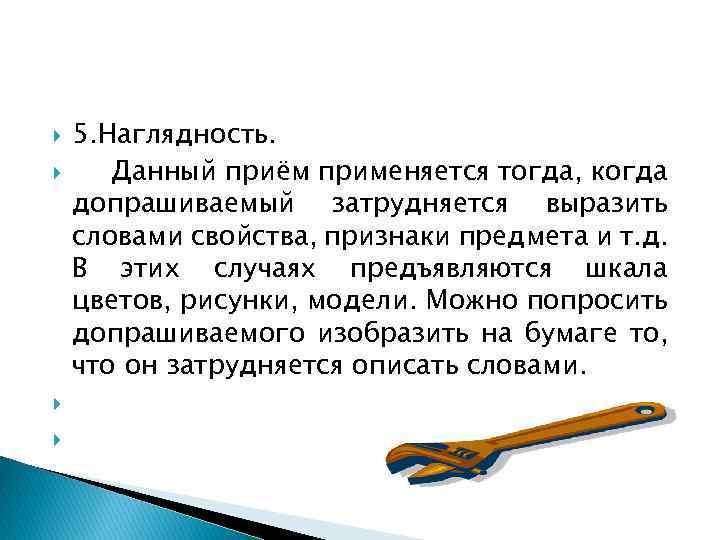 5.Наглядность.

Данный приём применяется тогда, когда допрашиваемый затрудняется выразить словами свойства, признаки предмета и т.д. В этих случаях предъявляются шкала цветов, рисунки, модели. Можно попросить допрашиваемого изобразить на бумаге то, что он затрудняется описать словами.